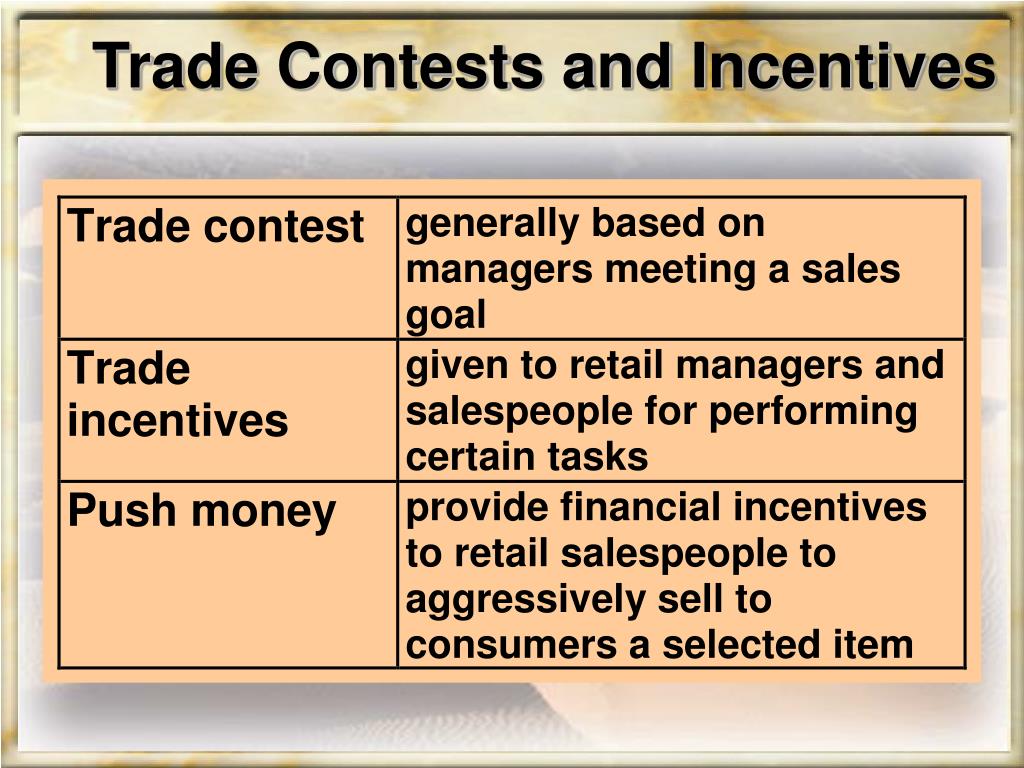 Trade Contests and Incentives

| Trade contest | generally based on managers meeting a sales goal |
|---|---|
| Trade incentives | given to retail managers and salespeople for performing certain tasks |
| Push money | provide financial incentives to retail salespeople to aggressively sell to consumers a selected item |